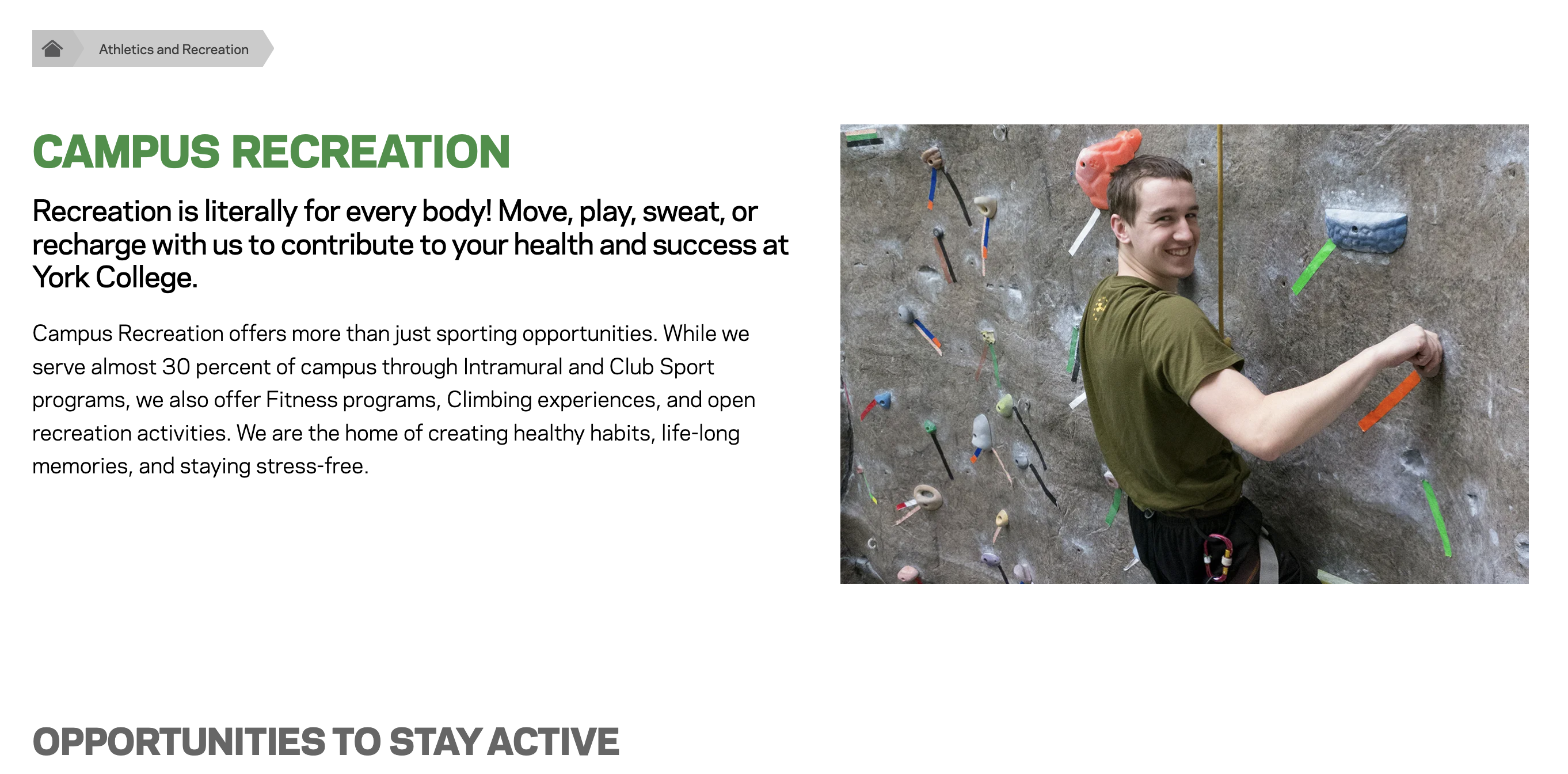 Athletics and Recreation

CAMPUS RECREATION

Recreation is literally for every body! Move, play, sweat, or recharge with us to contribute to your health and success at York College.

Campus Recreation offers more than just sporting opportunities. While we serve almost 30 percent of campus through Intramural and Club Sport programs, we also offer Fitness programs, Climbing experiences, and open recreation activities. We are the home of creating healthy habits, life-long memories, and staying stress-free.

OPPORTUNITIES TO STAY ACTIVE